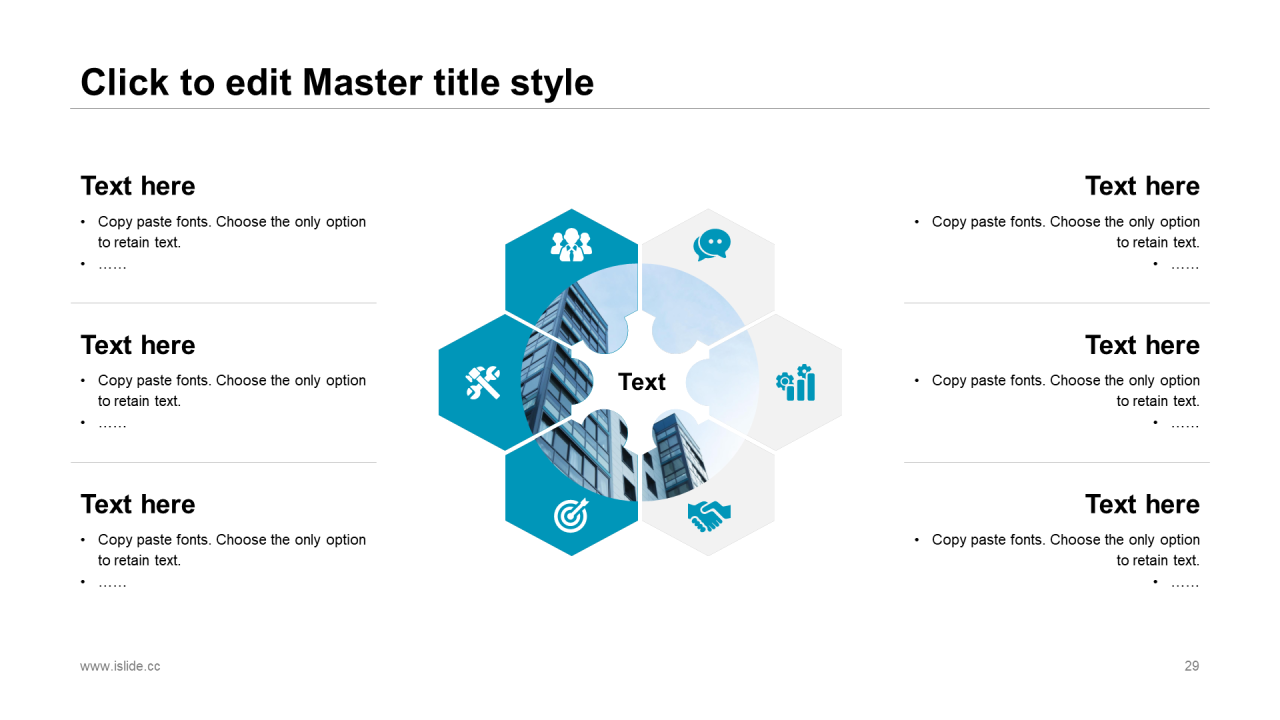 Click to edit Master title style

Text here
• Copy paste fonts. Choose the only option to retain text.
• ……

Text here
• Copy paste fonts. Choose the only option to retain text.
• ……

Text here
• Copy paste fonts. Choose the only option to retain text.
• ……

Text

Text here
• Copy paste fonts. Choose the only option to retain text.
• ……

Text here
• Copy paste fonts. Choose the only option to retain text.
• ……

Text here
• Copy paste fonts. Choose the only option to retain text.
• ……

www.islide.cc
29